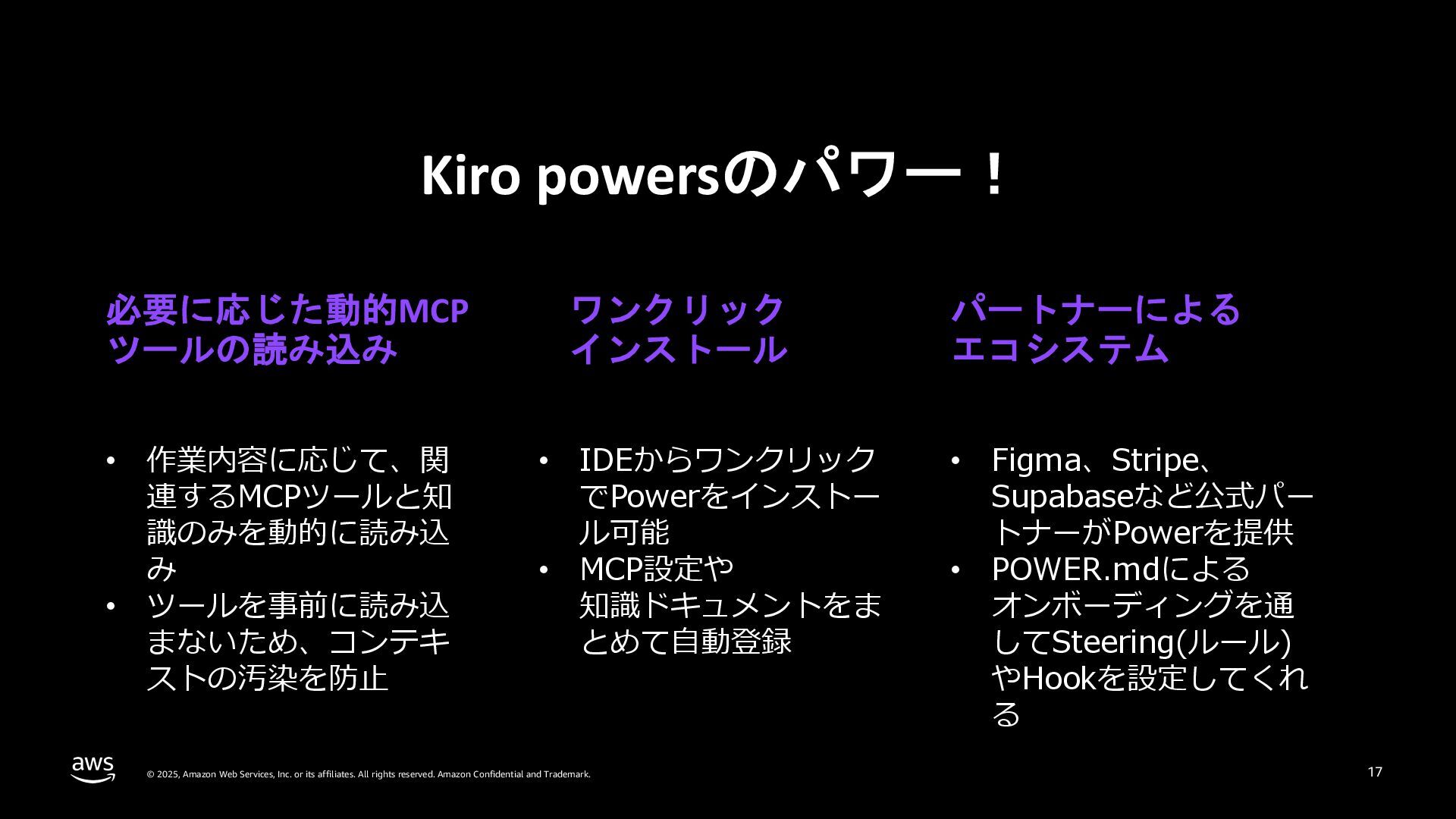 Kiro powersのパワー！

必要に応じた動的MCPツールの読み込み

• 作業内容に応じて、関連するMCPツールと知識のみを動的に読み込み
• ツールを事前に読み込まないため、コンテキストの汚染を防止

ワンクリックインストール

• IDEからワンクリックでPowerをインストール可能
• MCP設定や知識ドキュメントをまとめて自動登録

パートナーによるエコシステム

• Figma、Stripe、Supabaseなど公式パートナーがPowerを提供
• POWER.mdによるオンボーディングを通してSteering(ルール)やHookを設定してくれる

aws

© 2025, Amazon Web Services, Inc. or its affiliates. All rights reserved. Amazon Confidential and Trademark.

17